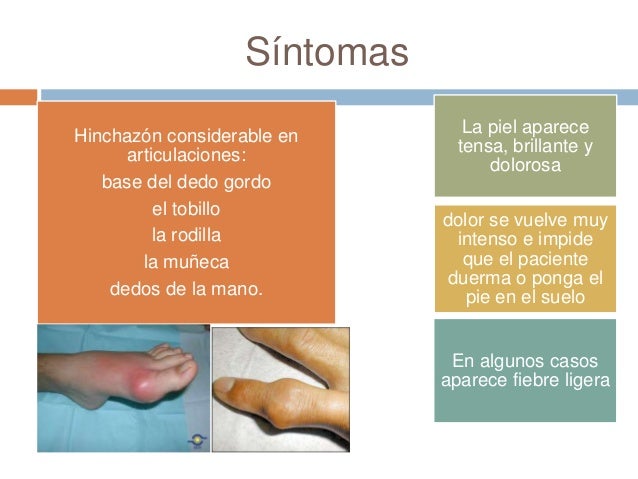 Síntomas

Hinchazón considerable en articulaciones:
base del dedo gordo
el tobillo
la rodilla
la muñeca
dedos de la mano.

La piel aparece tensa, brillante y dolorosa

dolor se vuelve muy intenso e impide que el paciente duerma o ponga el pie en el suelo

En algunos casos aparece fiebre ligera